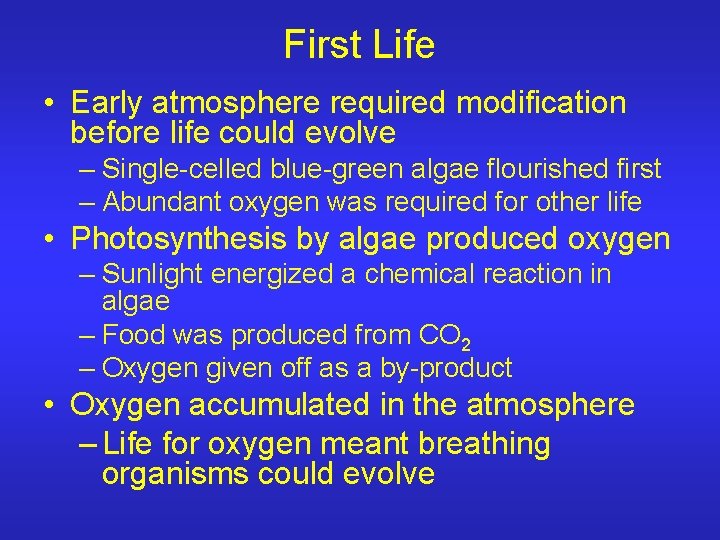 First Life

• Early atmosphere required modification before life could evolve
– Single-celled blue-green algae flourished first
– Abundant oxygen was required for other life

• Photosynthesis by algae produced oxygen
– Sunlight energized a chemical reaction in algae
– Food was produced from $CO_2$
– Oxygen given off as a by-product

• Oxygen accumulated in the atmosphere
– Life for oxygen meant breathing organisms could evolve